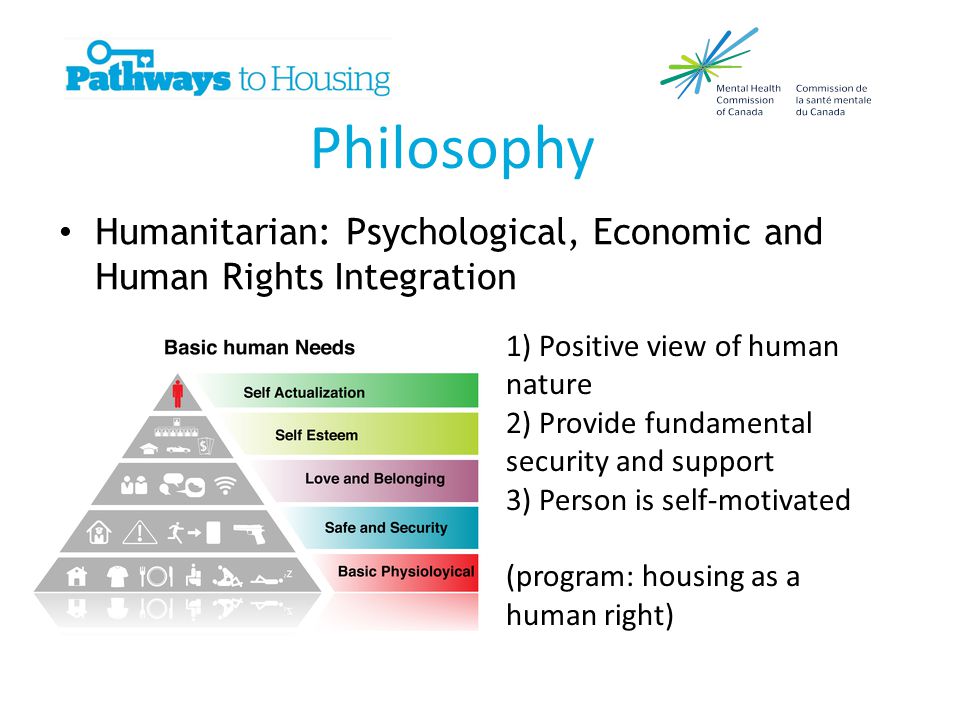 Pathways to Housing

Mental Health Commission of Canada
Commission de la santé mentale du Canada

Philosophy

• Humanitarian: Psychological, Economic and Human Rights Integration

Basic human Needs
Self Actualization
Self Esteem
Love and Belonging
Safe and Security
Basic Physioloyical

1) Positive view of human nature
2) Provide fundamental security and support
3) Person is self-motivated

(program: housing as a human right)